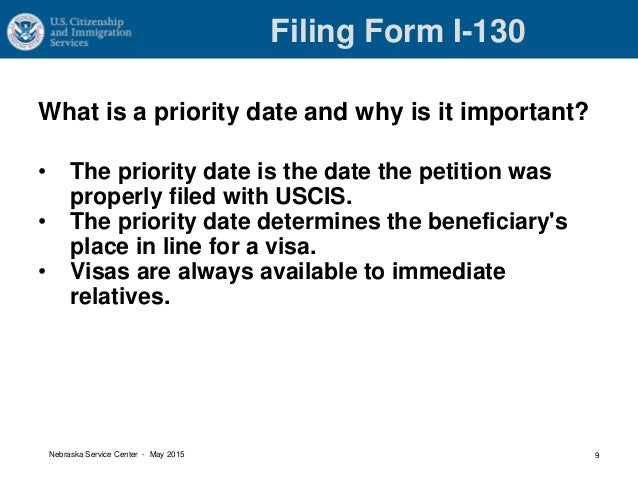 U.S. Citizenship and Immigration Services

Filing Form I-130

What is a priority date and why is it important?

• The priority date is the date the petition was properly filed with USCIS.
• The priority date determines the beneficiary's place in line for a visa.
• Visas are always available to immediate relatives.

Nebraska Service Center - May 2015

9